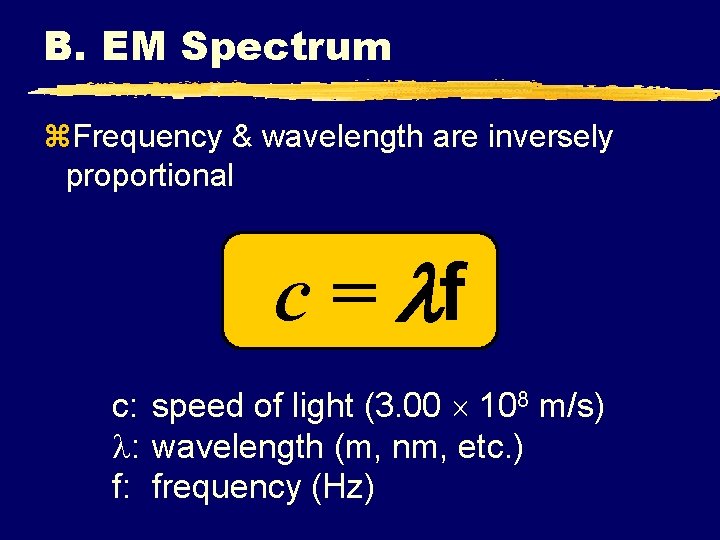 B. EM Spectrum

⌘Frequency & wavelength are inversely proportional

$c = \lambda f$

c: speed of light ($3.00 \times 10^8$ m/s)
$\lambda$: wavelength (m, nm, etc.)
f: frequency (Hz)